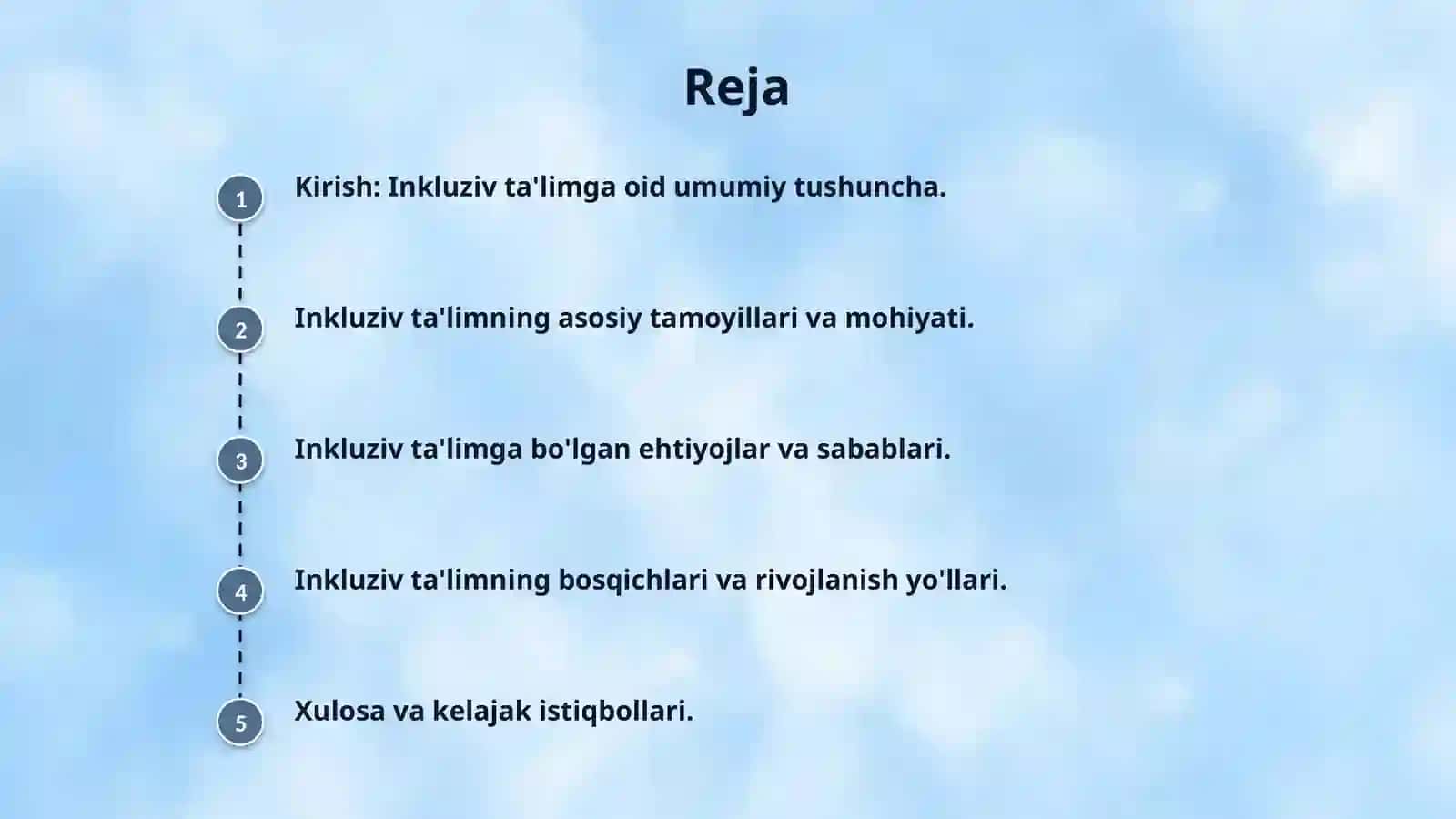 Reja

1 Kirish: Inkluziv ta'limga oid umumiy tushuncha.

2 Inkluziv ta'limning asosiy tamoyillari va mohiyati.

3 Inkluziv ta'limga bo'lgan ehtiyojlar va sabablari.

4 Inkluziv ta'limning bosqichlari va rivojlanish yo'llari.

5 Xulosa va kelajak istiqbollari.